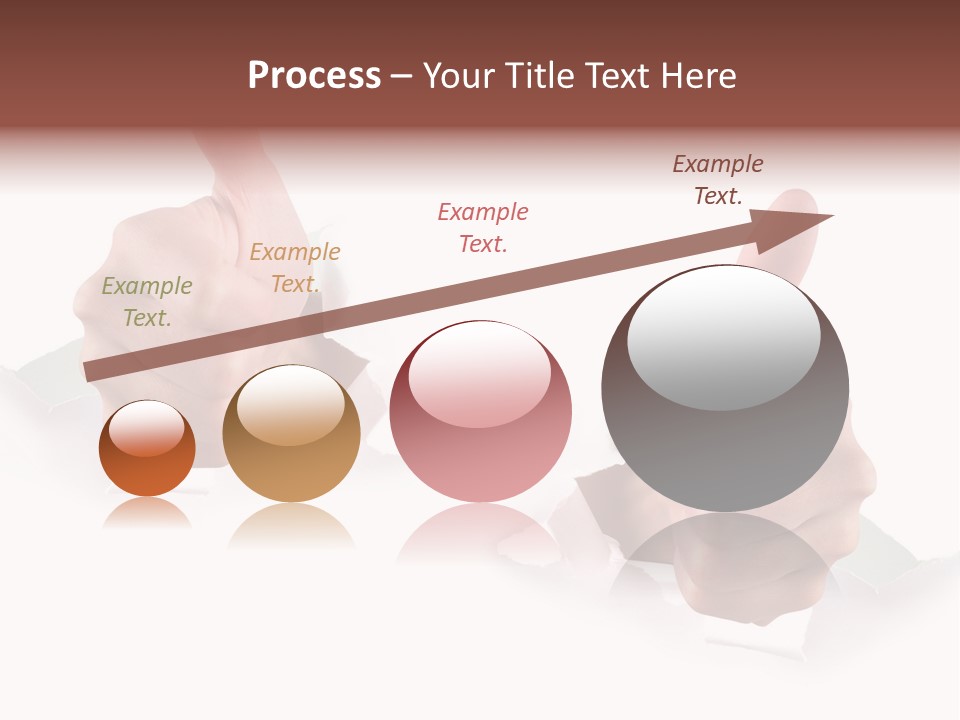 Process – Your Title Text Here

Example Text.

Example Text.

Example Text.

Example Text.